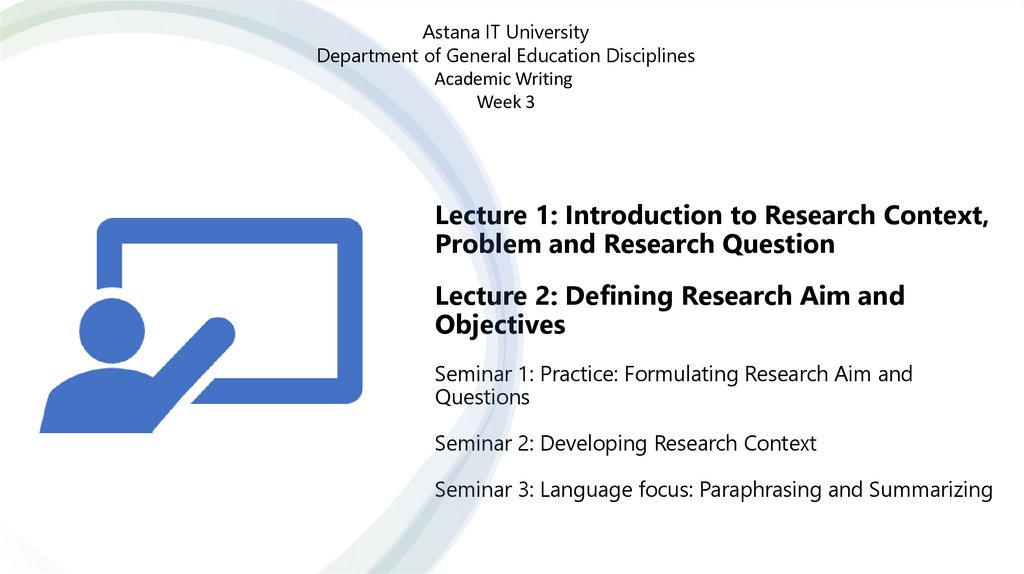 Astana IT University
Department of General Education Disciplines
Academic Writing
Week 3

Lecture 1: Introduction to Research Context, Problem and Research Question

Lecture 2: Defining Research Aim and Objectives

Seminar 1: Practice: Formulating Research Aim and Questions

Seminar 2: Developing Research Context

Seminar 3: Language focus: Paraphrasing and Summarizing